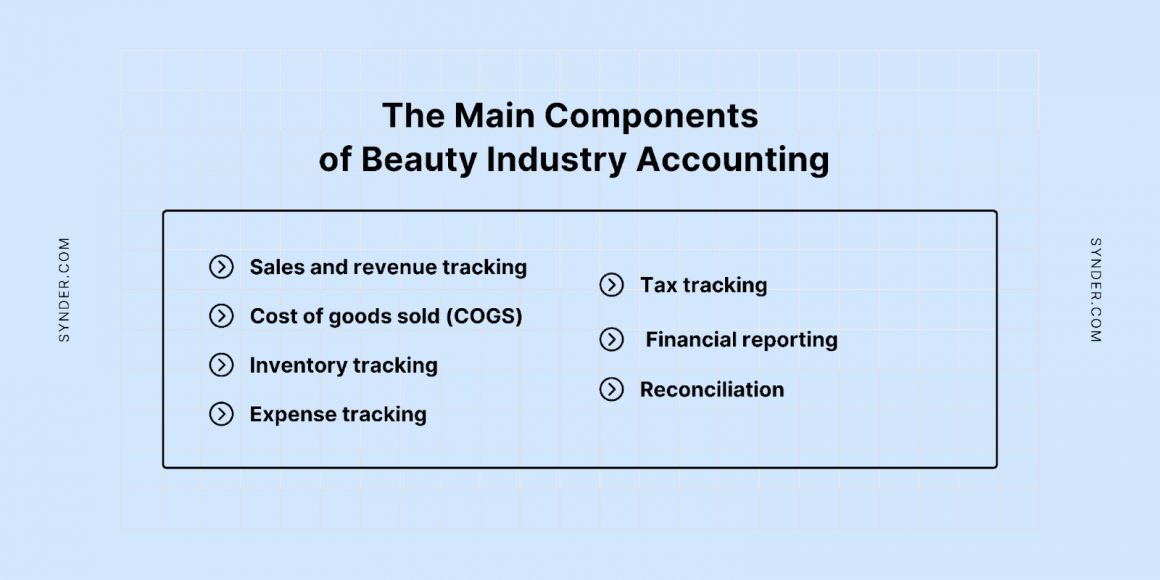 SYNDER.COM

The Main Components of Beauty Industry Accounting

Sales and revenue tracking

Cost of goods sold (COGS)

Inventory tracking

Expense tracking

Tax tracking

Financial reporting

Reconciliation

SYNDER.COM